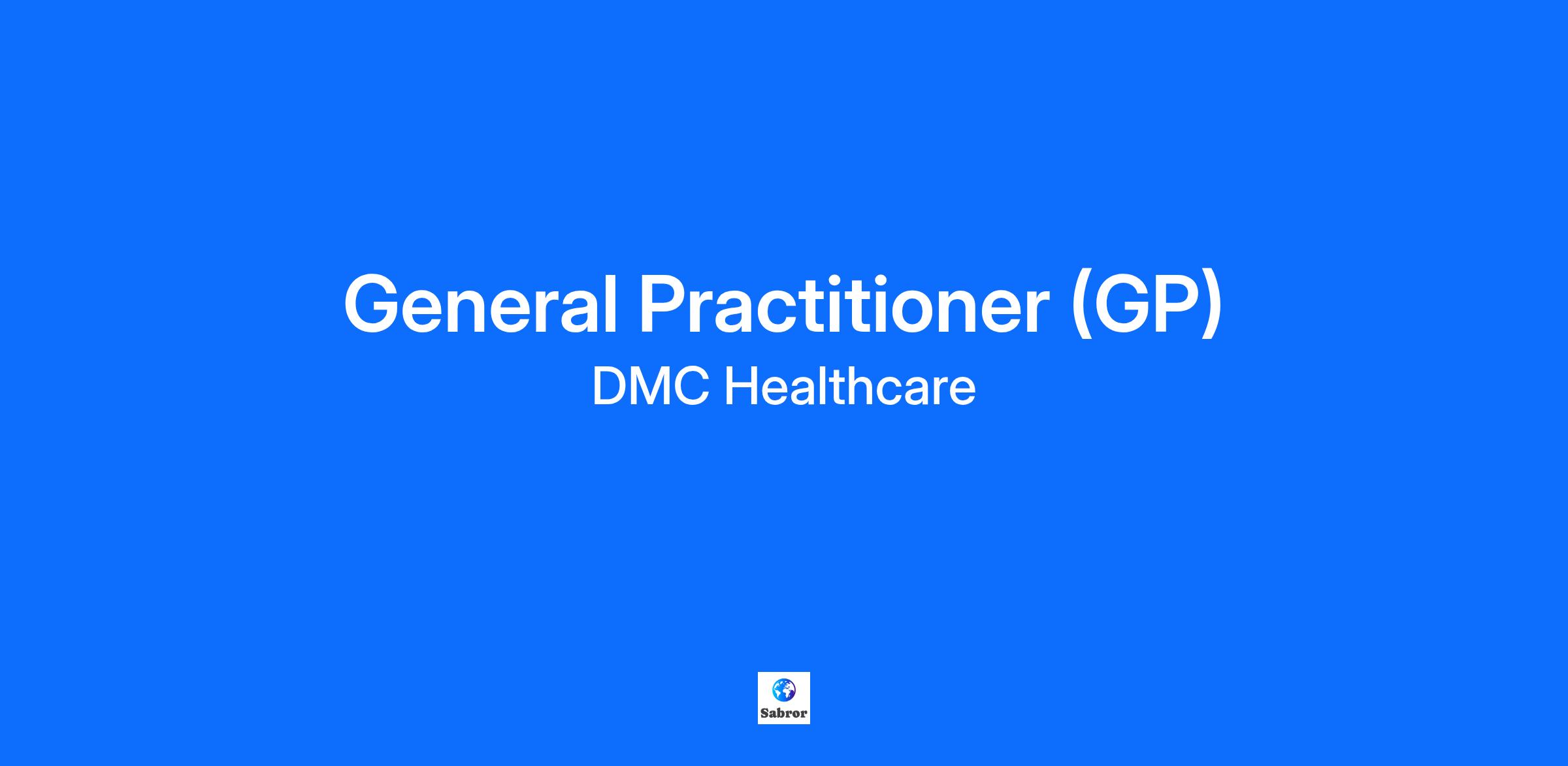 General Practitioner (GP)
DMC Healthcare

Sabror